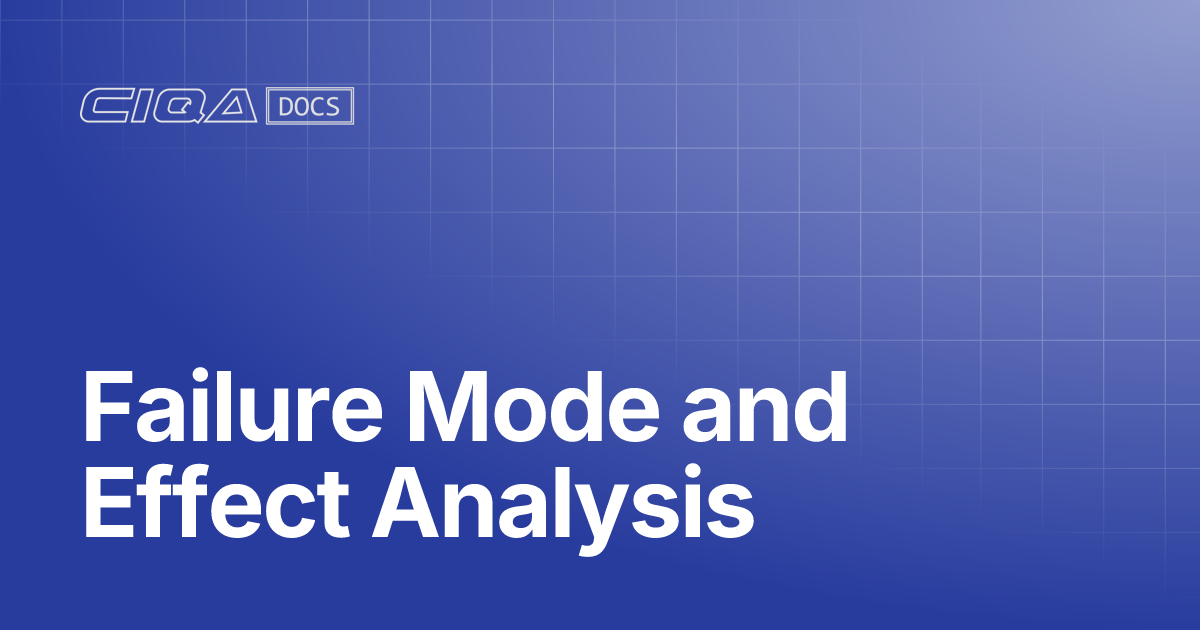 CIQA DOCS

Failure Mode and Effect Analysis